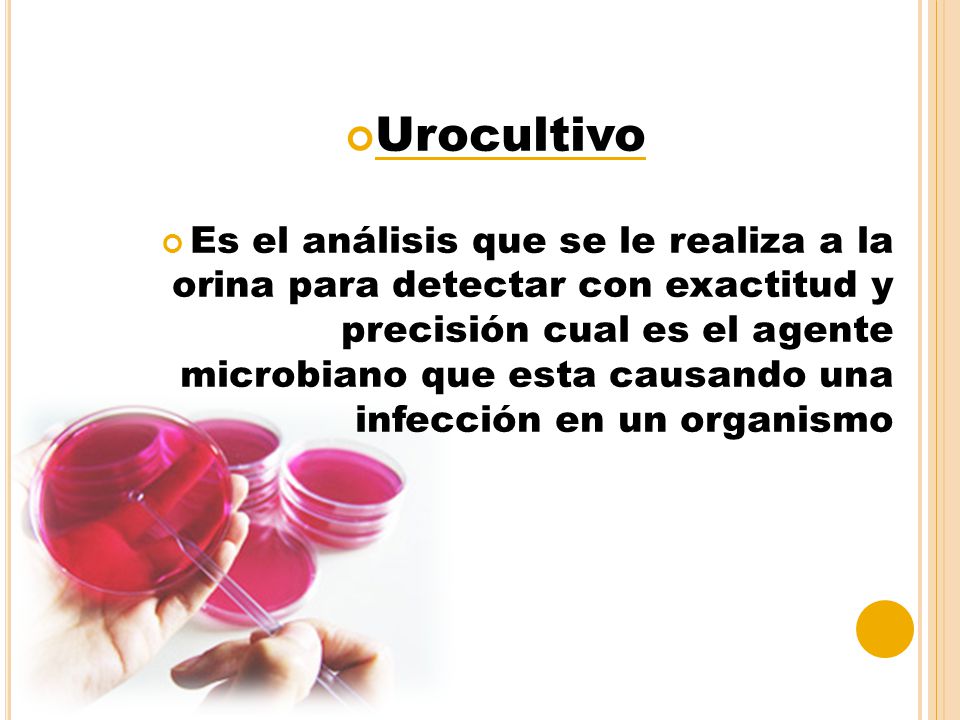 Urocultivo

Es el análisis que se le realiza a la orina para detectar con exactitud y precisión cual es el agente microbiano que esta causando una infección en un organismo